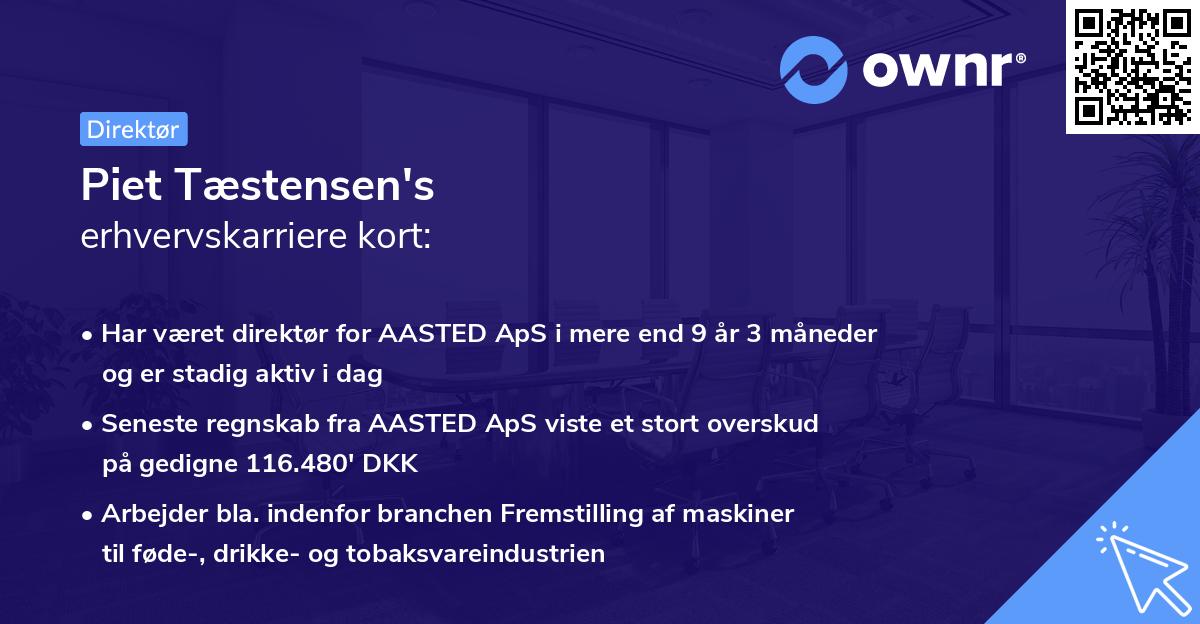 ownr®

Direktør

Piet Tæstensen's
erhvervskarriere kort:

• Har været direktør for AASTED ApS i mere end 9 år 3 måneder og er stadig aktiv i dag
• Seneste regnskab fra AASTED ApS viste et stort overskud på gedigne 116.480' DKK
• Arbejder bla. indenfor branchen Fremstilling af maskiner til føde-, drikke- og tobaksvareindustrien